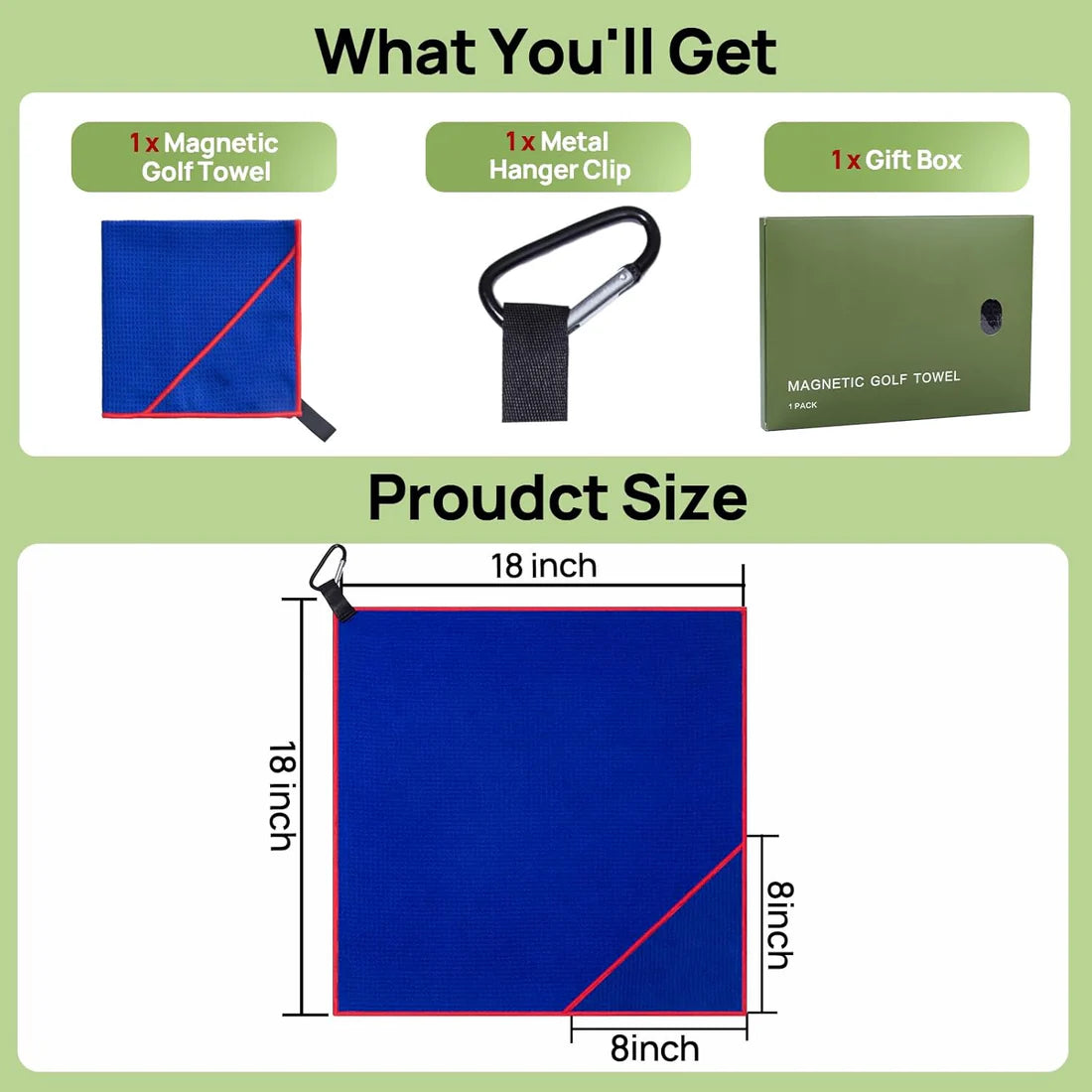 What You'll Get

1 x Magnetic Golf Towel

1 x Metal Hanger Clip

1 x Gift Box

MAGNETIC GOLF TOWEL
1 PACK

Proudct Size

18 inch

18 inch

8inch

8inch